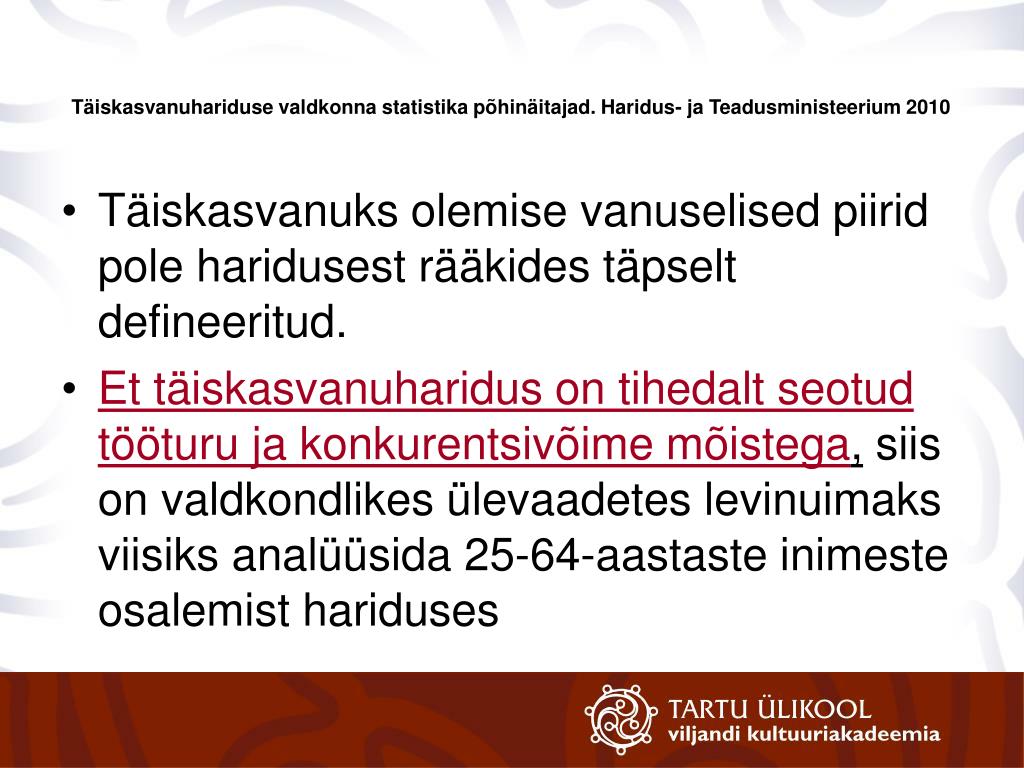 Täiskasvanuhariduse valdkonna statistika põhinäitajad. Haridus- ja Teadusministeerium 2010

• Täiskasvanuks olemise vanuselised piirid pole haridusest rääkides täpselt defineeritud.

• Et täiskasvanuharidus on tihedalt seotud tööturu ja konkurentsivõime mõistega, siis on valdkondlikes ülevaadetes levinuimaks viisiks analüüsida 25-64-aastaste inimeste osalemist hariduses

TARTU ÜLIKOOL
viljandi kultuuriakadeemia